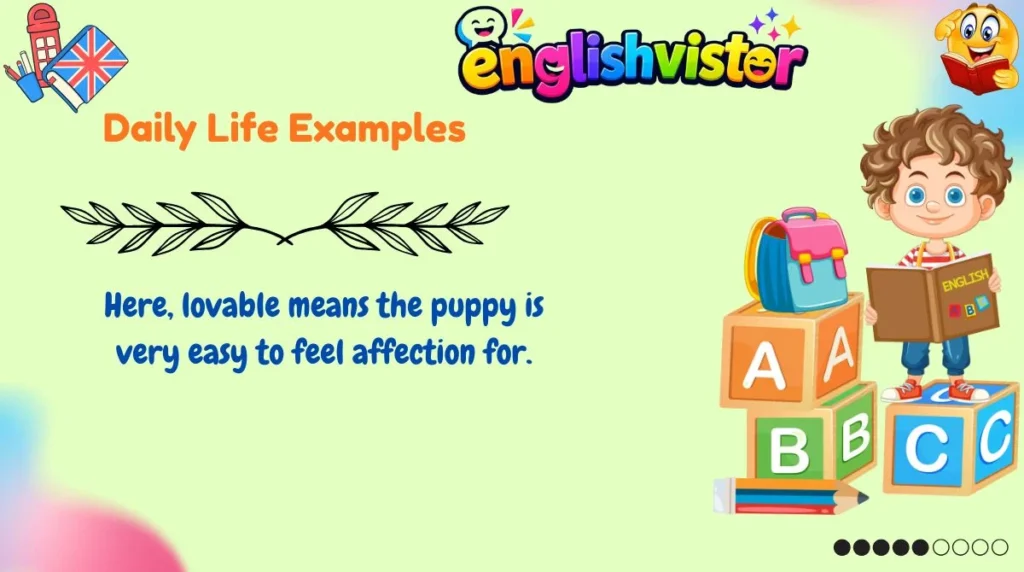 englishvistor

Daily Life Examples

Here, lovable means the puppy is very easy to feel affection for.

ENGLISH

B

A A

B B

C C